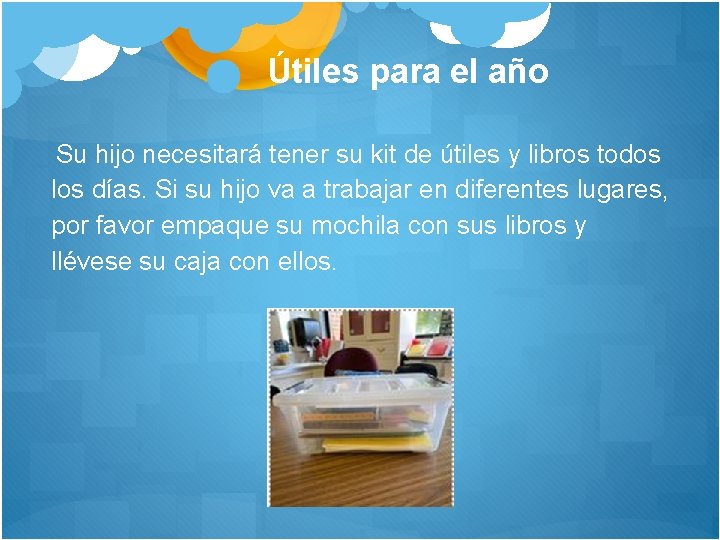 Útiles para el año

Su hijo necesitará tener su kit de útiles y libros todos los días. Si su hijo va a trabajar en diferentes lugares, por favor empaque su mochila con sus libros y llévese su caja con ellos.